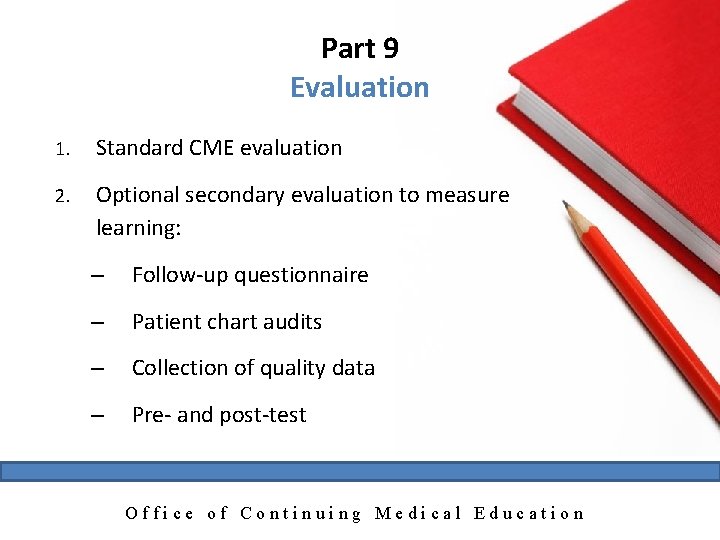 Part 9
Evaluation

1. Standard CME evaluation
2. Optional secondary evaluation to measure learning:
– Follow-up questionnaire
– Patient chart audits
– Collection of quality data
– Pre- and post-test

Office of Continuing Medical Education